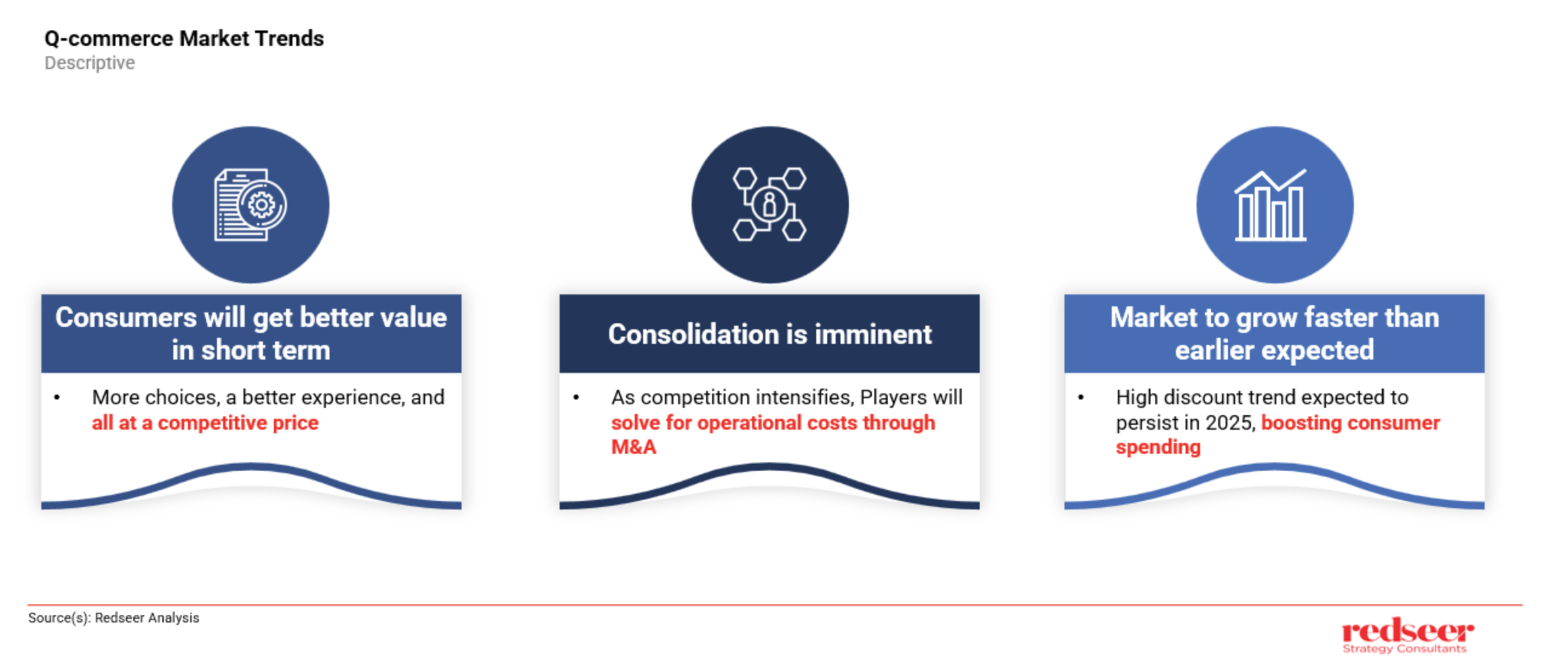 Q-commerce Market Trends
Descriptive

Consumers will get better value in short term

• More choices, a better experience, and all at a competitive price

Consolidation is imminent

• As competition intensifies, Players will solve for operational costs through M&A

Market to grow faster than earlier expected

• High discount trend expected to persist in 2025, boosting consumer spending

Source(s): Redseer Analysis

redseer
Strategy Consultants